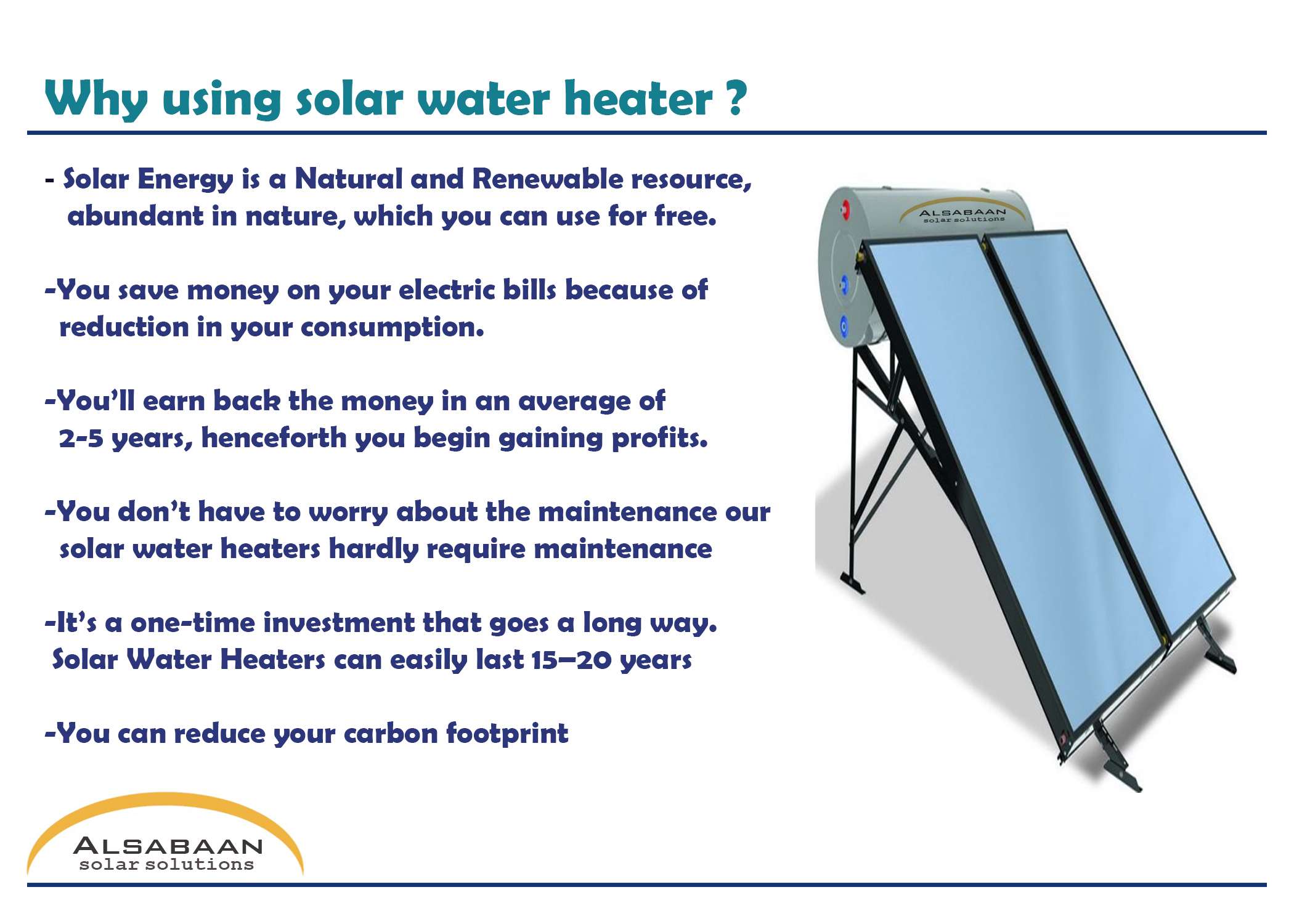 Why using solar water heater ?

- Solar Energy is a Natural and Renewable resource, abundant in nature, which you can use for free.

-You save money on your electric bills because of reduction in your consumption.

-You'll earn back the money in an average of 2-5 years, henceforth you begin gaining profits.

-You don't have to worry about the maintenance our solar water heaters hardly require maintenance

-It's a one-time investment that goes a long way. Solar Water Heaters can easily last 15–20 years

-You can reduce your carbon footprint

ALSABAAN
solar solutions

ALSABAAN
solar solutions